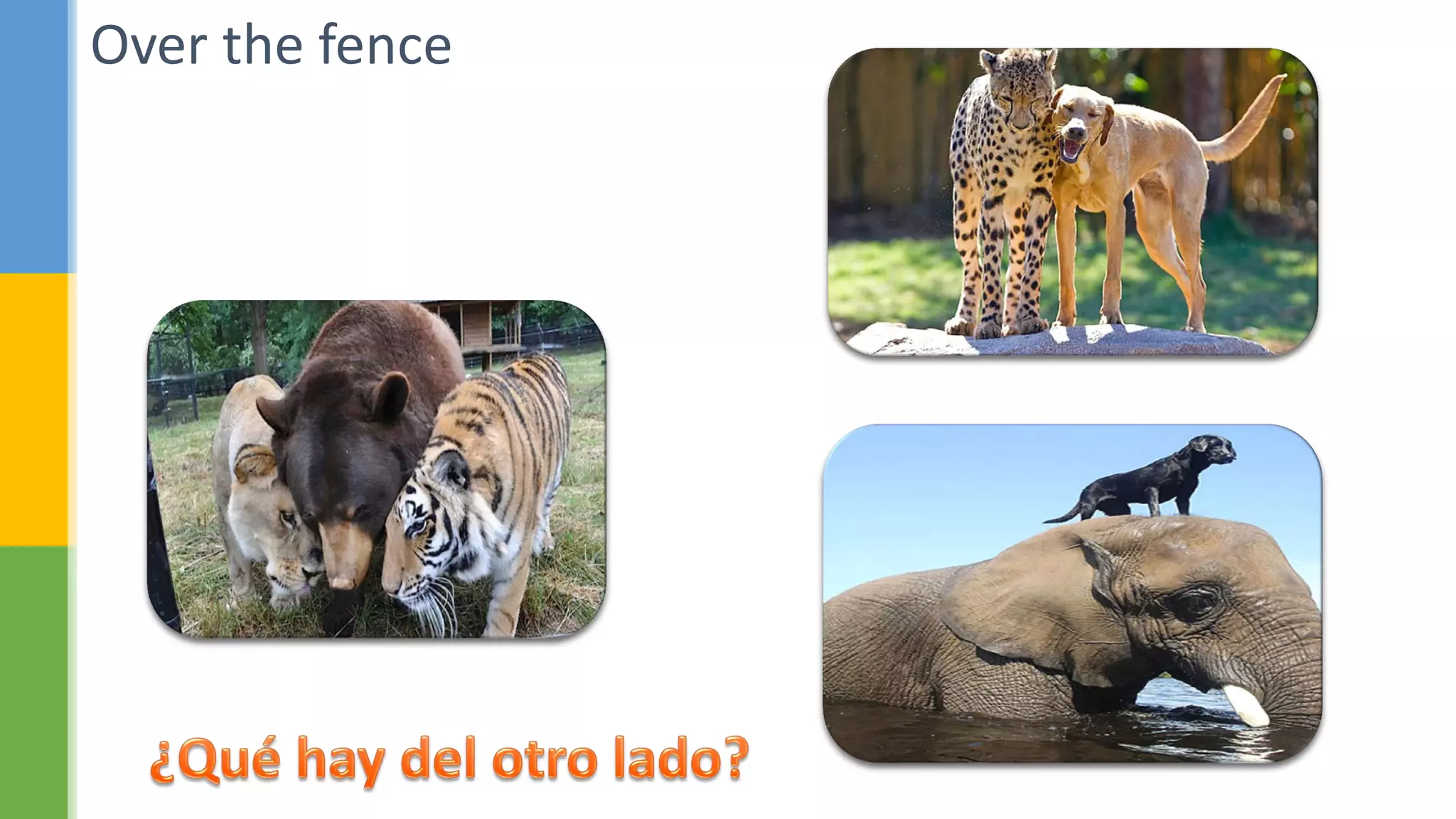 Over the fence

¿Qué hay del otro lado?